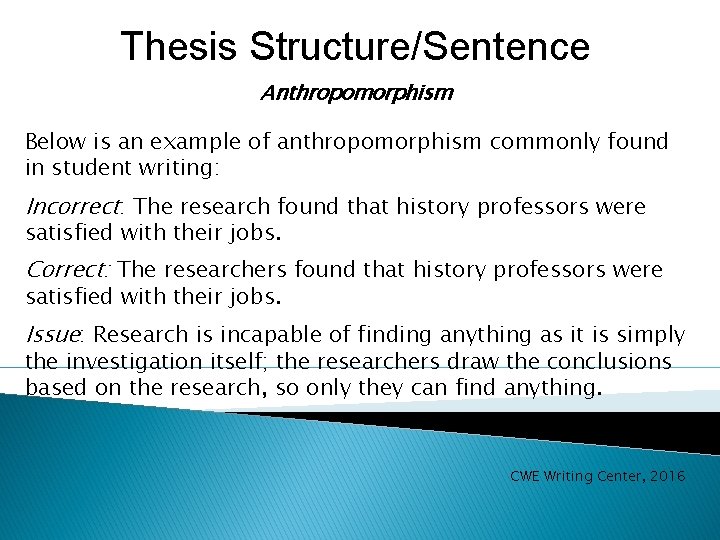 Thesis Structure/Sentence

Anthropomorphism

Below is an example of anthropomorphism commonly found in student writing:

Incorrect: The research found that history professors were satisfied with their jobs.

Correct: The researchers found that history professors were satisfied with their jobs.

Issue: Research is incapable of finding anything as it is simply the investigation itself; the researchers draw the conclusions based on the research, so only they can find anything.

CWE Writing Center, 2016